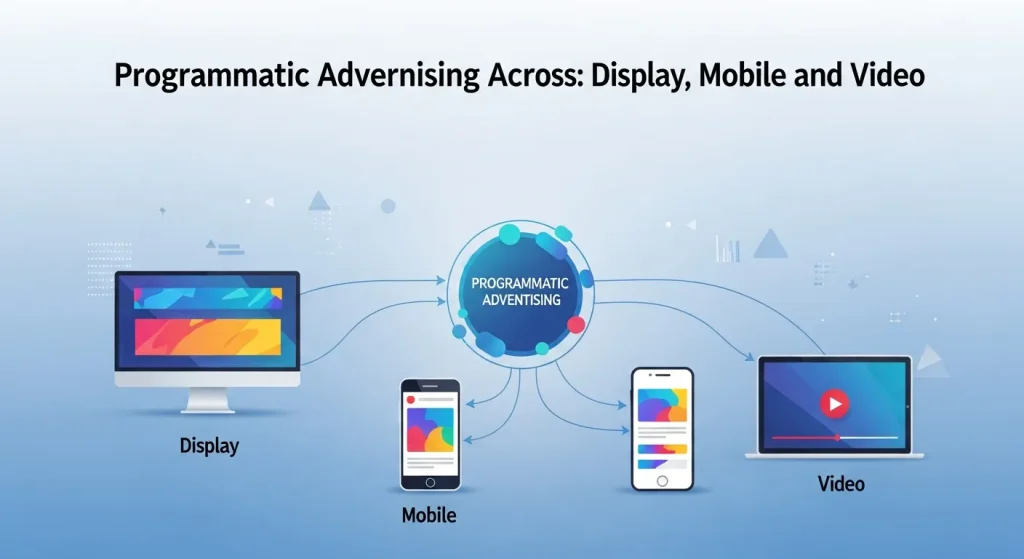 Programmatic Advernising Across: Display, Mobile and Video

PROGRAMMATIC ADVENTISING

Display

Mobile

Video